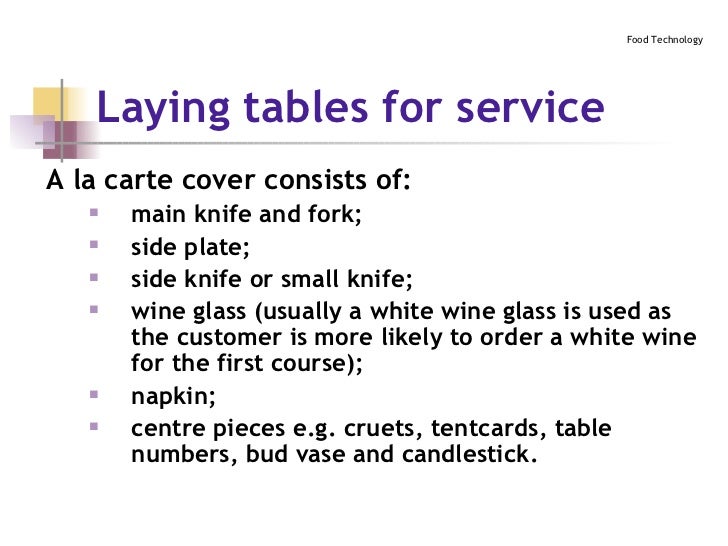 Food Technology

Laying tables for service

A la carte cover consists of:

- main knife and fork;
- side plate;
- side knife or small knife;
- wine glass (usually a white wine glass is used as the customer is more likely to order a white wine for the first course);
- napkin;
- centre pieces e.g. cruets, tentcards, table numbers, bud vase and candlestick.